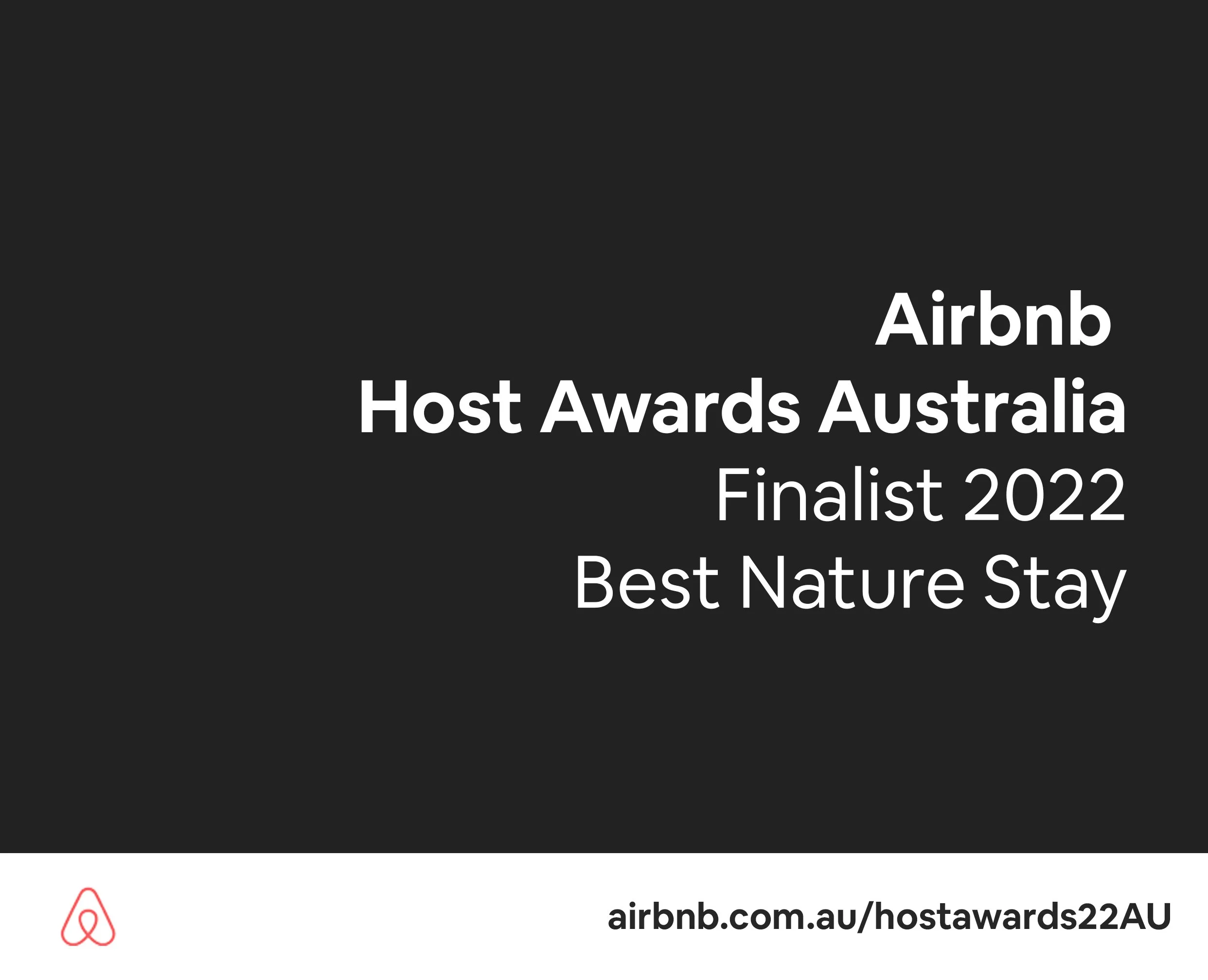 Airbnb
Host Awards Australia
Finalist 2022
Best Nature Stay

airbnb.com.au/hostawards22AU